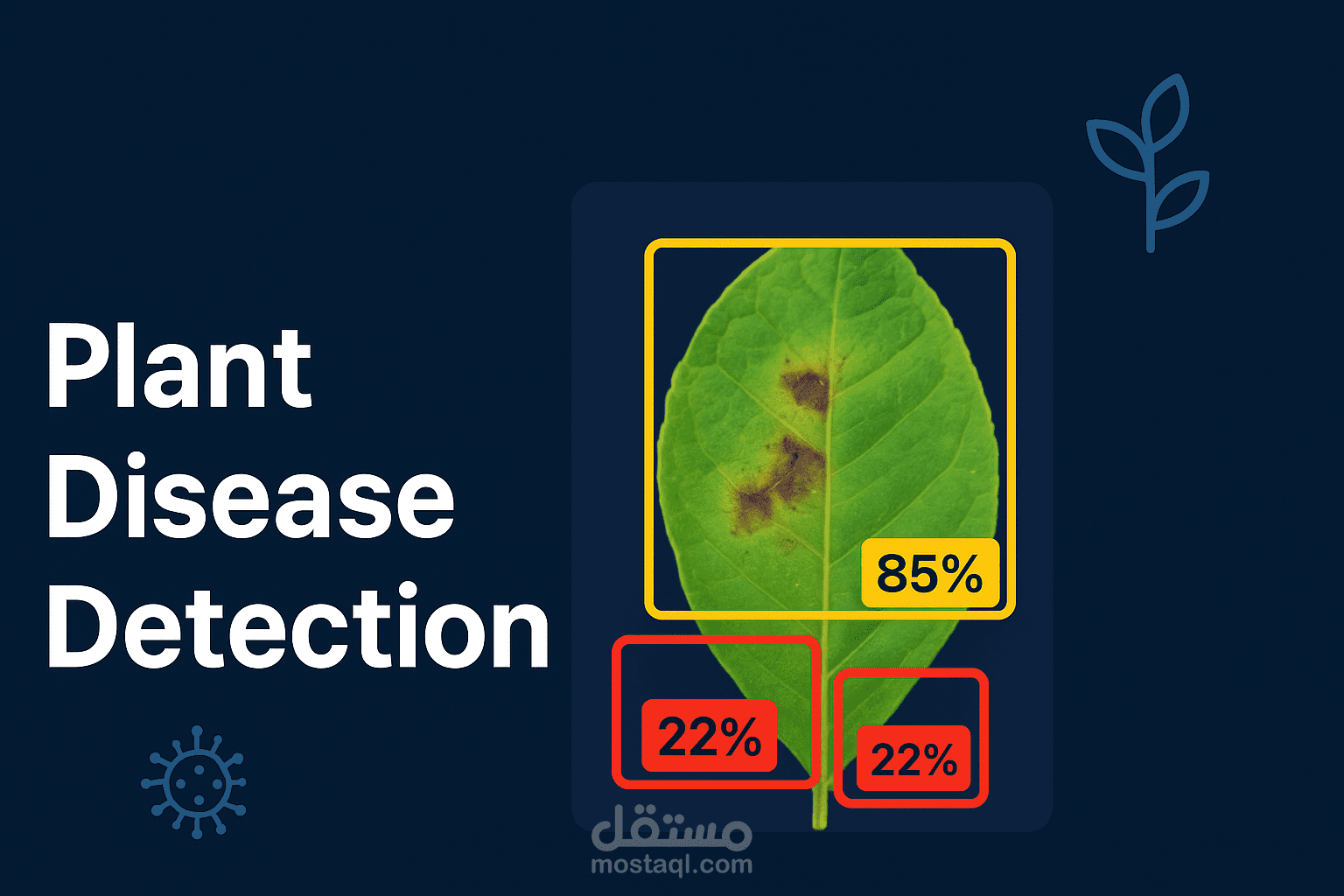 Plant Disease Detection

85%

22%

22%

مستقل
mostaql.com